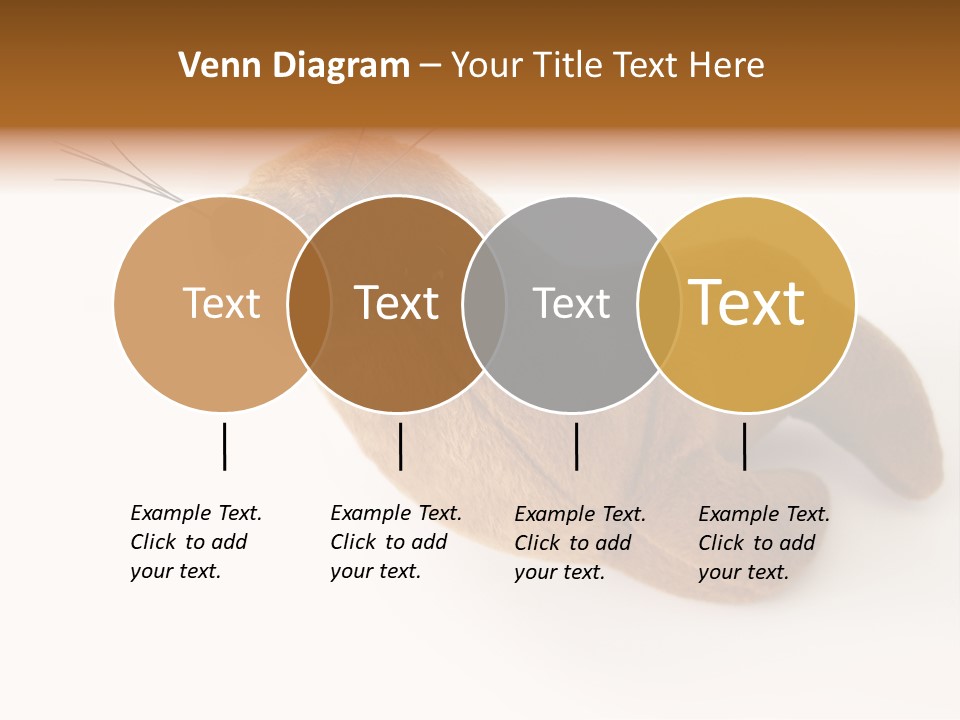 Venn Diagram – Your Title Text Here

Text

Text

Text

Text

Example Text. Click to add your text.

Example Text. Click to add your text.

Example Text. Click to add your text.

Example Text. Click to add your text.